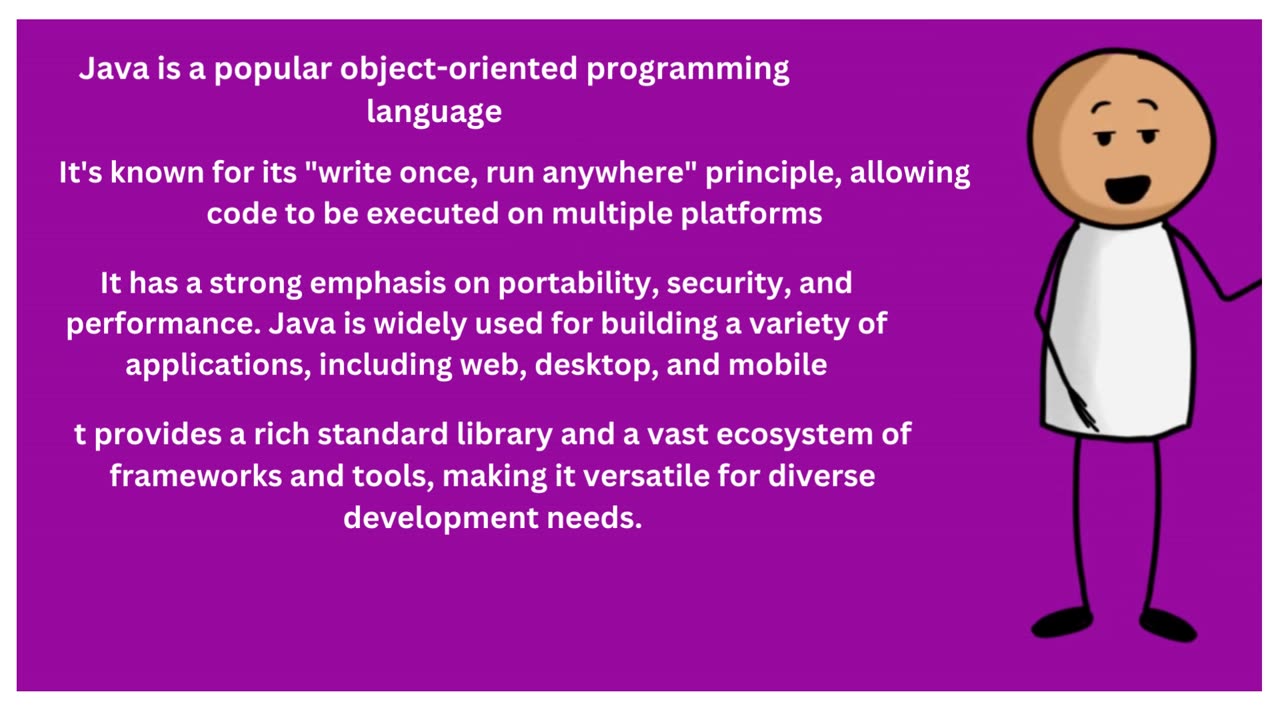 Java is a popular object-oriented programming language

It's known for its "write once, run anywhere" principle, allowing code to be executed on multiple platforms

It has a strong emphasis on portability, security, and performance. Java is widely used for building a variety of applications, including web, desktop, and mobile

t provides a rich standard library and a vast ecosystem of frameworks and tools, making it versatile for diverse development needs.